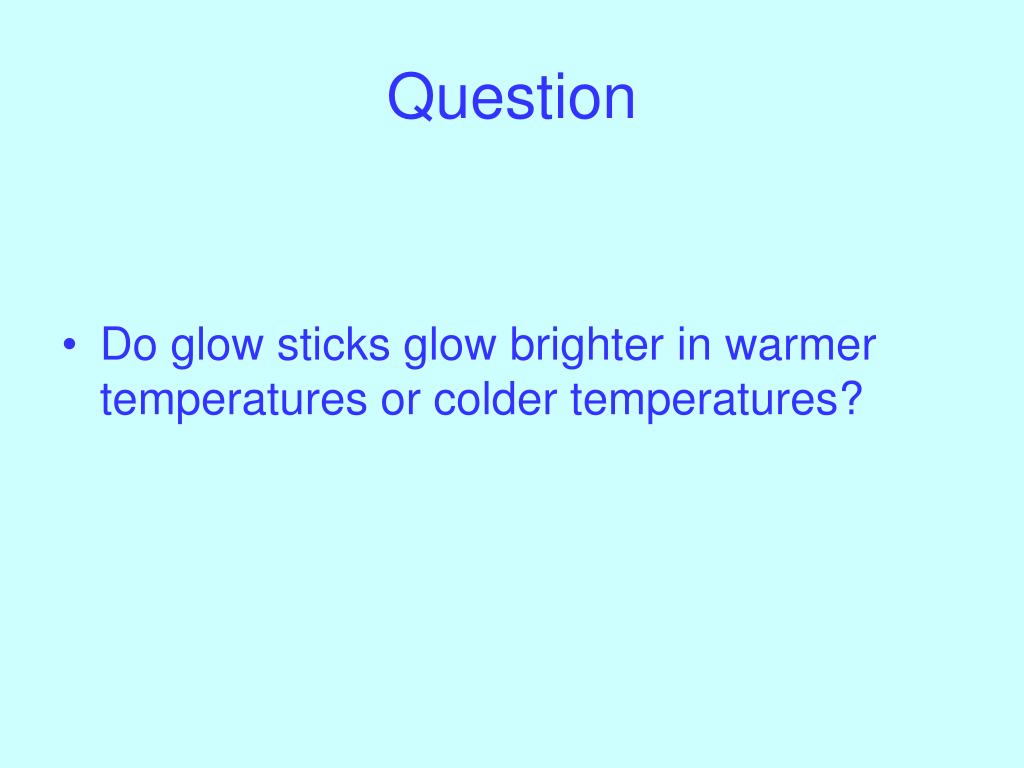 Question

• Do glow sticks glow brighter in warmer temperatures or colder temperatures?